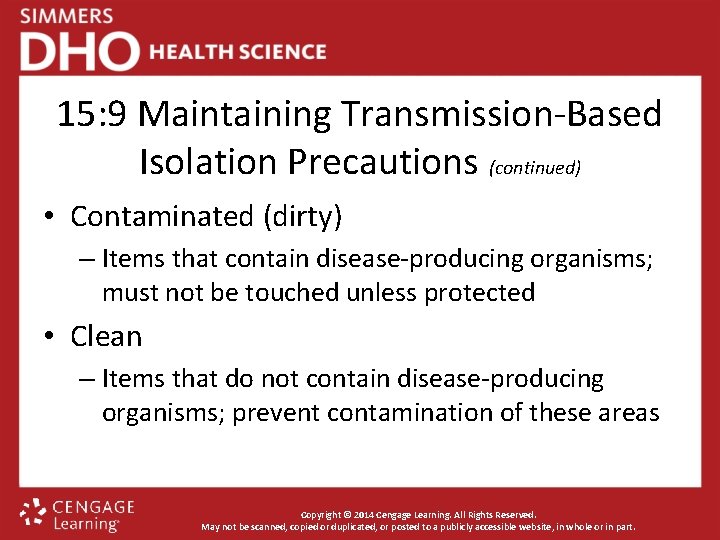 SIMMERS
DHO HEALTH SCIENCE

15:9 Maintaining Transmission-Based Isolation Precautions (continued)

• Contaminated (dirty)
– Items that contain disease-producing organisms; must not be touched unless protected

• Clean
– Items that do not contain disease-producing organisms; prevent contamination of these areas

CENGAGE Learning

Copyright © 2014 Cengage Learning. All Rights Reserved.
May not be scanned, copied or duplicated, or posted to a publicly accessible website, in whole or in part.